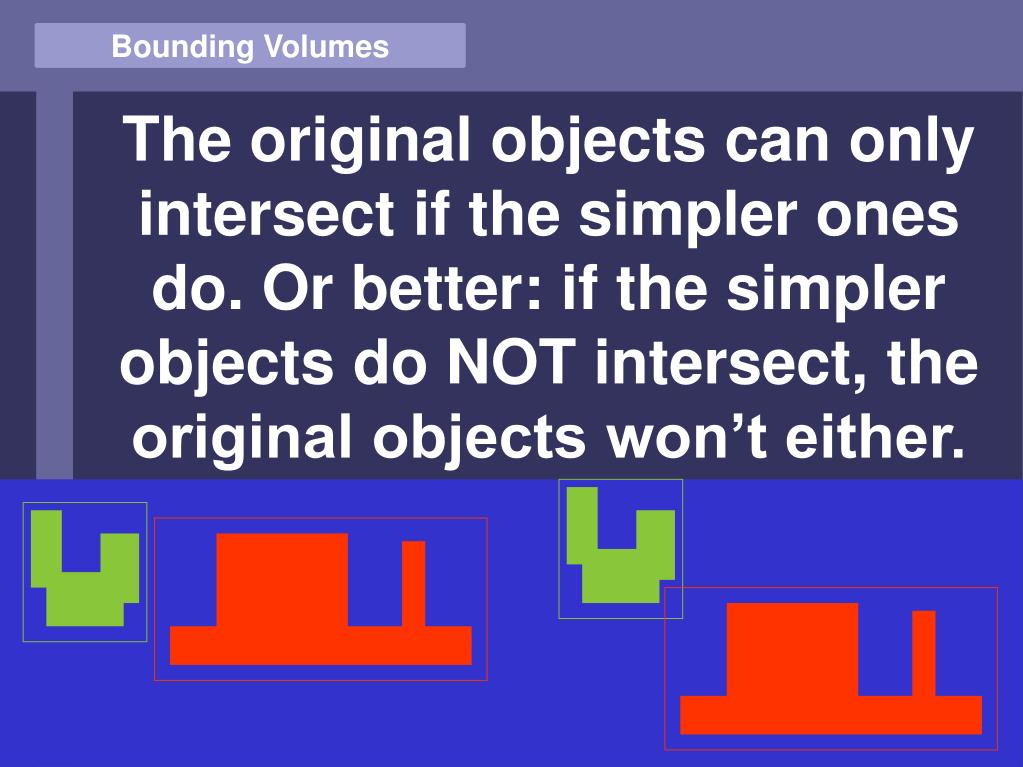 Bounding Volumes

The original objects can only intersect if the simpler ones do. Or better: if the simpler objects do NOT intersect, the original objects won’t either.